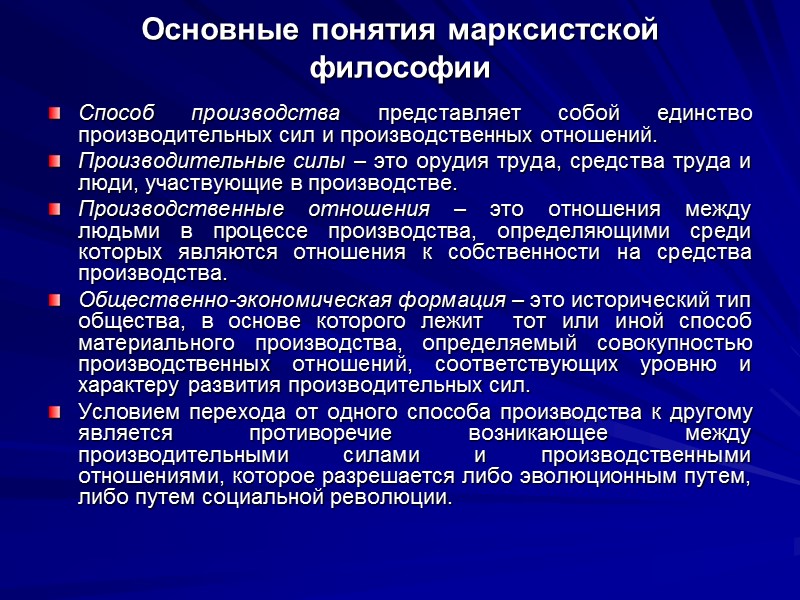 Основные понятия марксистской философии

Способ производства представляет собой единство производительных сил и производственных отношений.

Производительные силы – это орудия труда, средства труда и люди, участвующие в производстве.

Производственные отношения – это отношения между людьми в процессе производства, определяющими среди которых являются отношения к собственности на средства производства.

Общественно-экономическая формация – это исторический тип общества, в основе которого лежит тот или иной способ материального производства, определяемый совокупностью производственных отношений, соответствующих уровню и характеру развития производительных сил.

Условием перехода от одного способа производства к другому является противоречие возникающее между производительными силами и производственными отношениями, которое разрешается либо эволюционным путем, либо путем социальной революции.